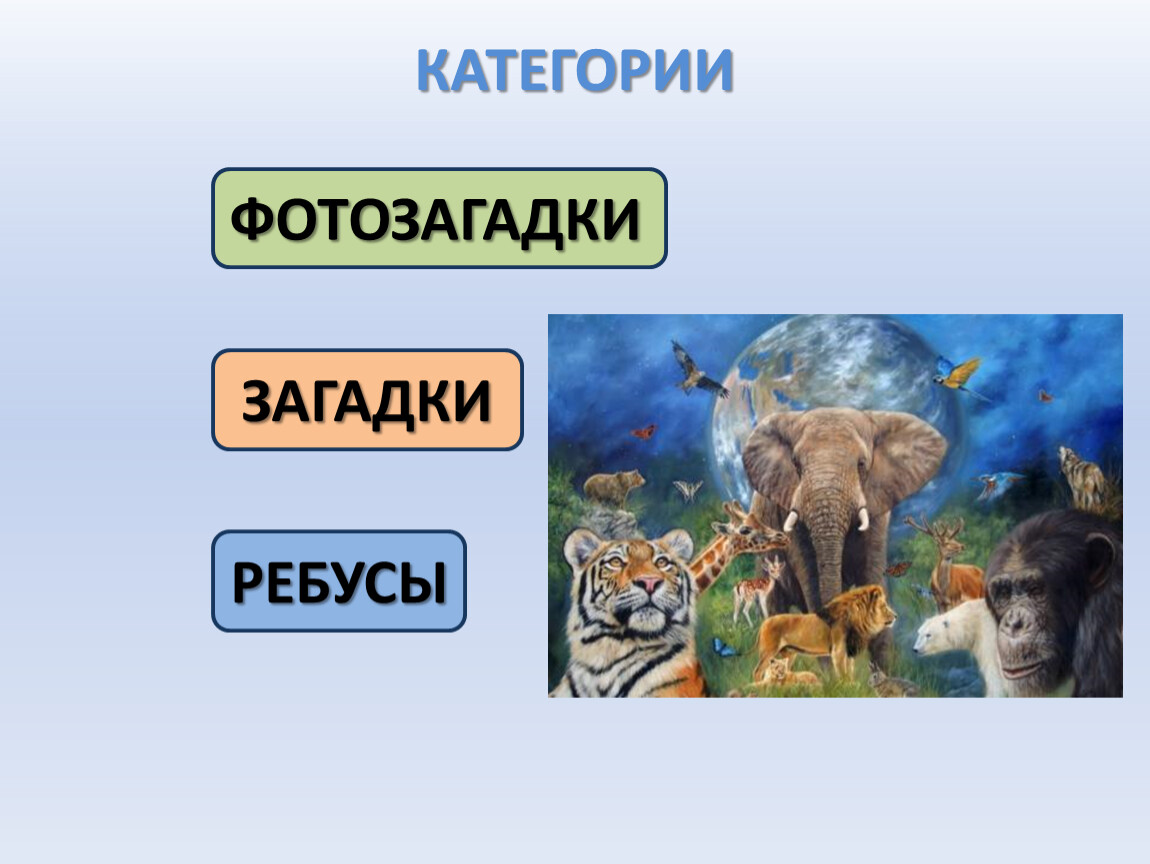 КАТЕГОРИИ

ФОТОЗАГАДКИ

ЗАГАДКИ

РЕБУСЫ